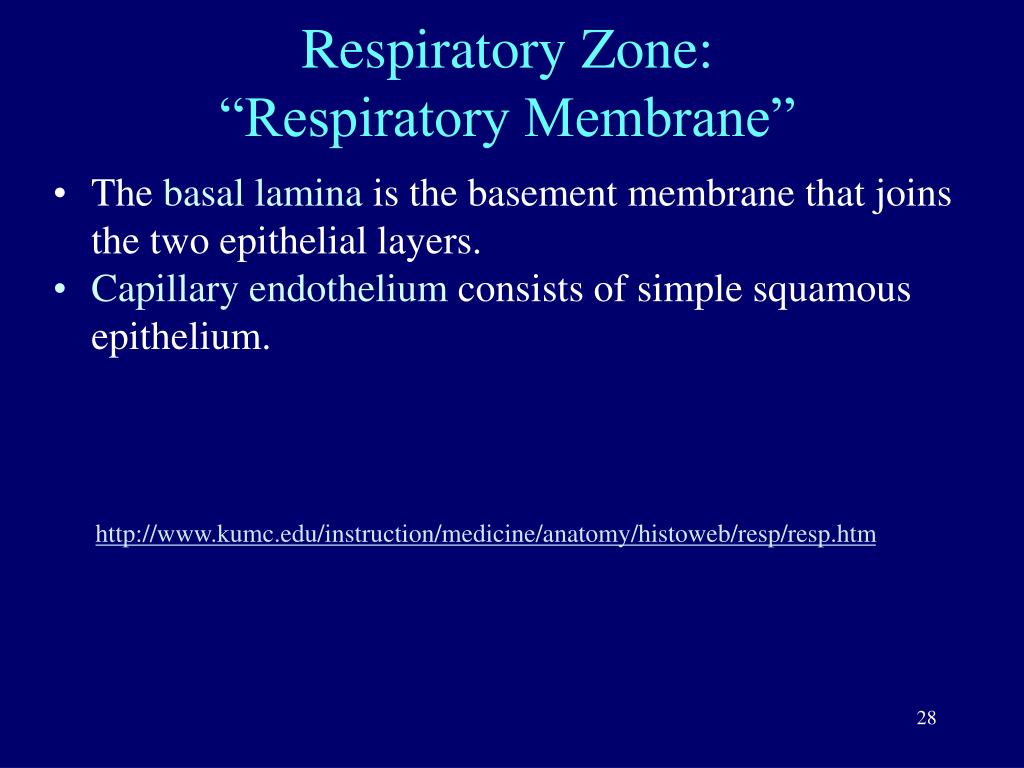 Respiratory Zone:
“Respiratory Membrane”

• The basal lamina is the basement membrane that joins the two epithelial layers.
• Capillary endothelium consists of simple squamous epithelium.

http://www.kumc.edu/instruction/medicine/anatomy/histoweb/resp/resp.htm

28